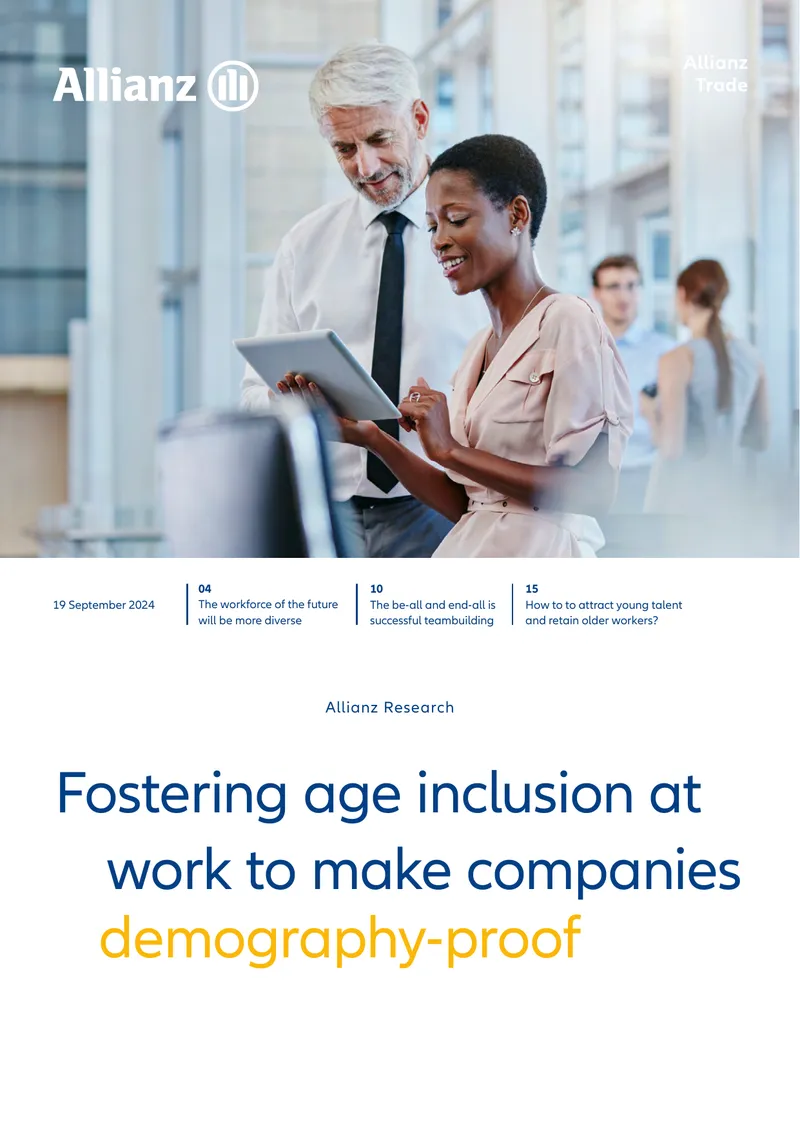 Allianz

Allianz Trade

19 September 2024

04
The workforce of the future will be more diverse

10
The be-all and end-all is successful teambuilding

15
How to to attract young talent and retain older workers?

Allianz Research

Fostering age inclusion at work to make companies demography-proof